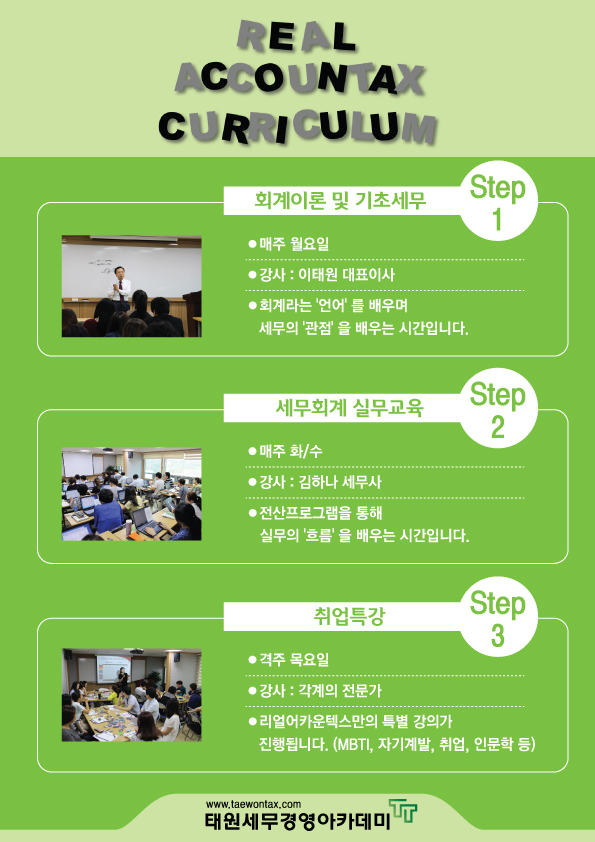 REAL
ACCOUNTAX
CURRICULUM

회계이론 및 기초세무

Step 1

● 매주 월요일
● 강사 : 이태원 대표이사
● 회계라는 '언어' 를 배우며 세무의 '관점' 을 배우는 시간입니다.

세무회계 실무교육

Step 2

● 매주 화/수
● 강사 : 김하나 세무사
● 전산프로그램을 통해 실무의 '흐름' 을 배우는 시간입니다.

취업특강

Step 3

● 격주 목요일
● 강사 : 각계의 전문가
● 리얼어카운텍스만의 특별 강의가 진행됩니다. (MBTI, 자기계발, 취업, 인문학 등)

www.taewontax.com
태원세무경영아카데미